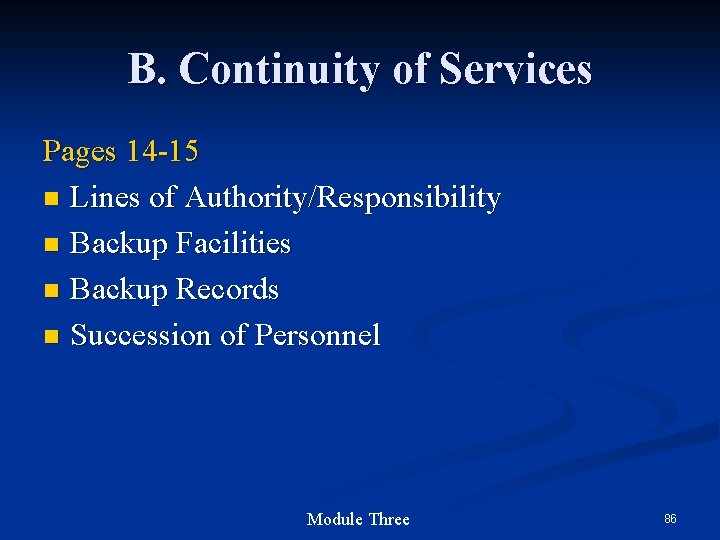 B. Continuity of Services

Pages 14-15

- Lines of Authority/Responsibility
- Backup Facilities
- Backup Records
- Succession of Personnel

Module Three

86